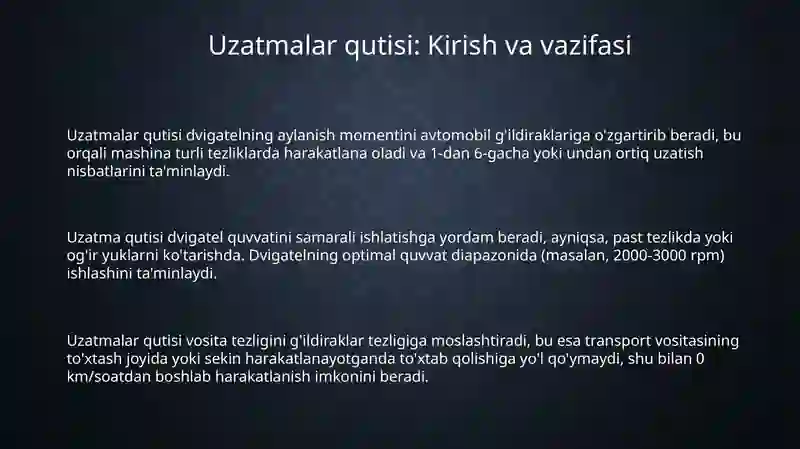 Uzatmalar qutisi: Kirish va vazifasi

Uzatmalar qutisi dvigatelning aylanish momentini avtomobil g'ildiraklariga o'zgartirib beradi, bu orqali mashina turli tezliklarda harakatlana oladi va 1-dan 6-gacha yoki undan ortiq uzatish nisbatlarini ta'minlaydi.

Uzatma qutisi dvigatel quvvatini samarali ishlatishga yordam beradi, ayniqsa, past tezlikda yoki og'ir yuklarni ko'tarishda. Dvigatelning optimal quvvat diapazonida (masalan, 2000-3000 rpm) ishlashini ta'minlaydi.

Uzatmalar qutisi vosita tezligini g'ildiraklar tezligiga moslashtiradi, bu esa transport vositasining to'xtash joyida yoki sekin harakatlanayotganda to'xtab qolishiga yo'l qo'ymaydi, shu bilan 0 km/soatdan boshlab harakatlanish imkonini beradi.